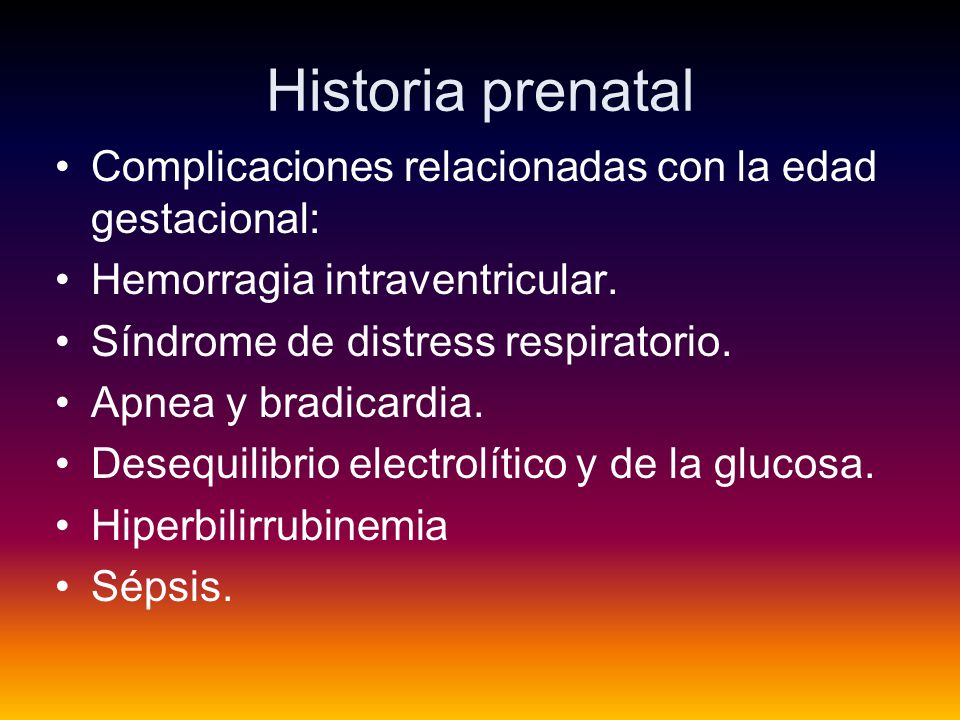 Historia prenatal

• Complicaciones relacionadas con la edad gestacional:
• Hemorragia intraventricular.
• Síndrome de distress respiratorio.
• Apnea y bradicardia.
• Desequilibrio electrolítico y de la glucosa.
• Hiperbilirrubinemia
• Sépsis.